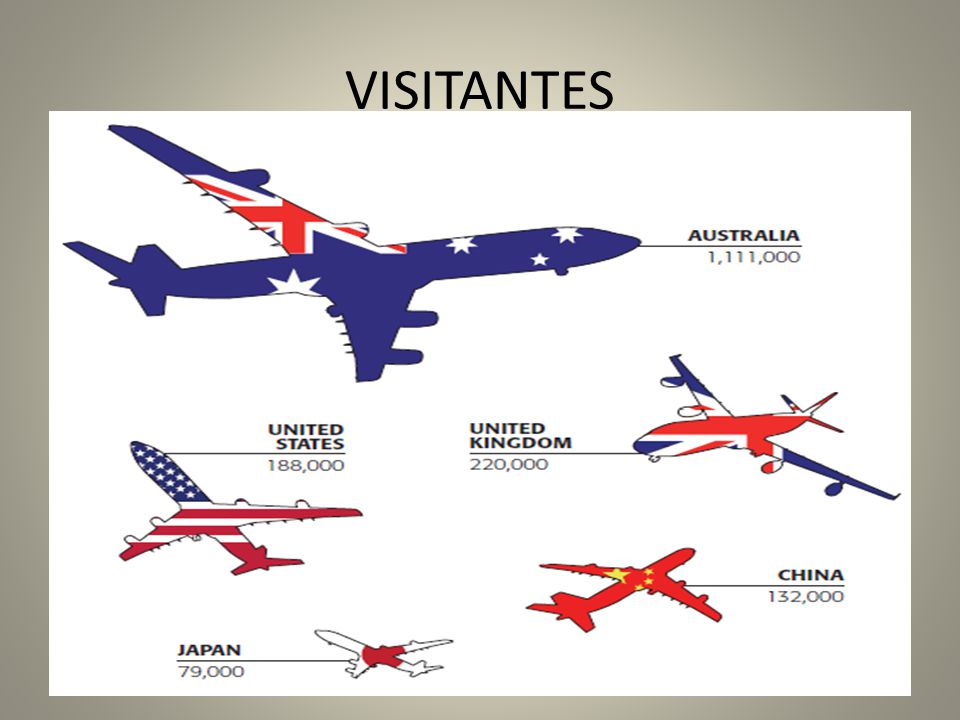 VISITANTES

AUSTRALIA
1,111,000

UNITED STATES
188,000

UNITED KINGDOM
220,000

CHINA
132,000

JAPAN
79,000